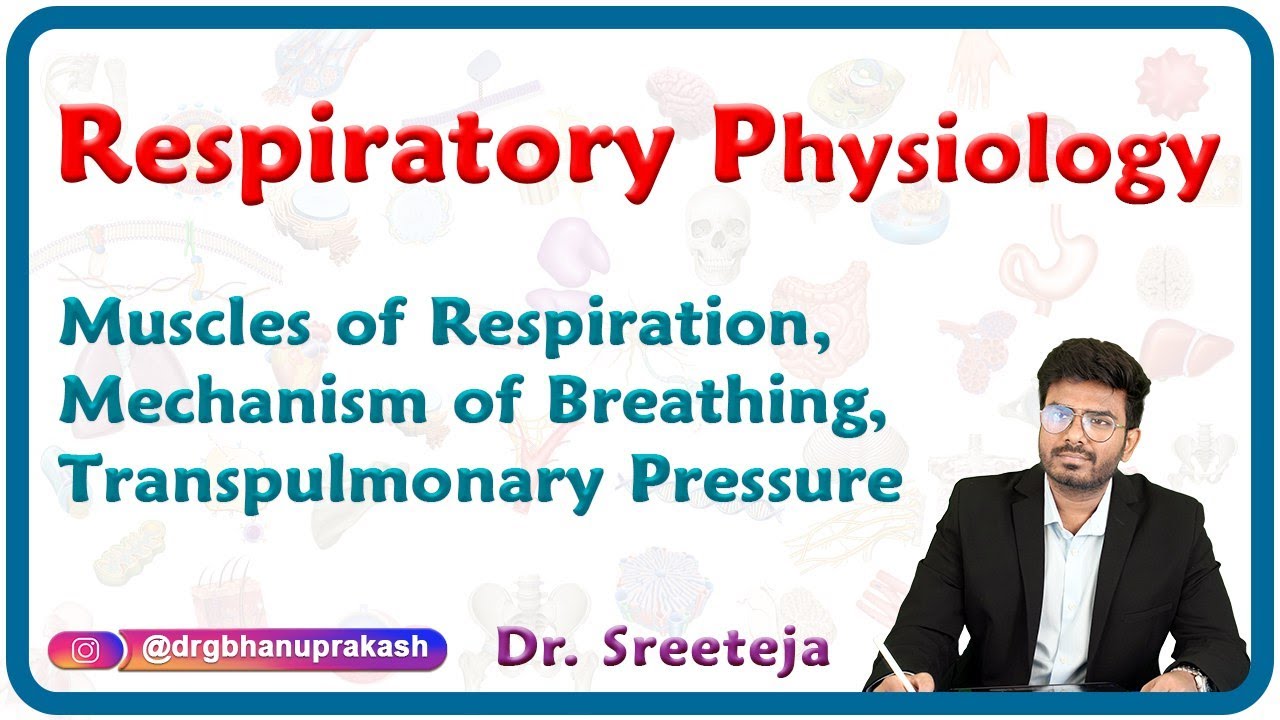 Respiratory Physiology

Muscles of Respiration, Mechanism of Breathing, Transpulmonary Pressure

@drgbhanuprakash

Dr. Sreeteja